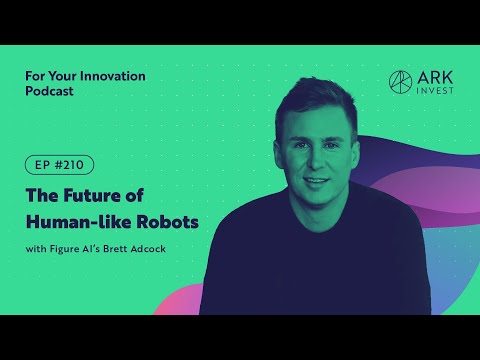 For Your Innovation Podcast

ARK INVEST

EP #210

The Future of Human-like Robots

with Figure AI's Brett Adcock